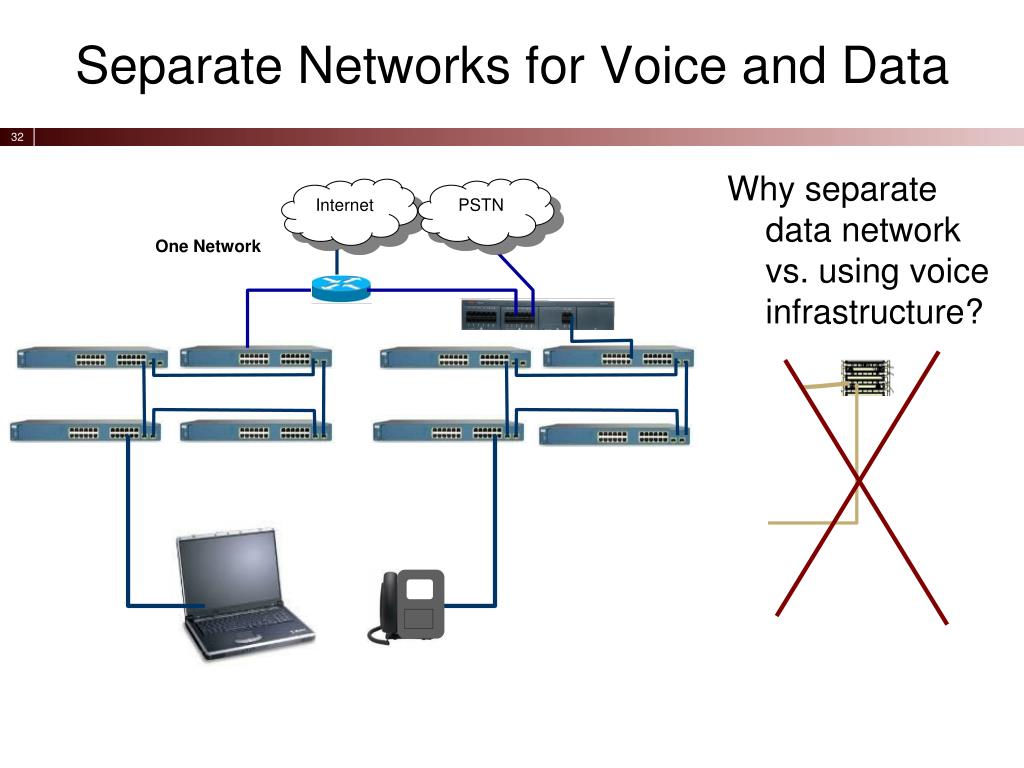 Separate Networks for Voice and Data

32

Internet

PSTN

One Network

Why separate data network vs. using voice infrastructure?